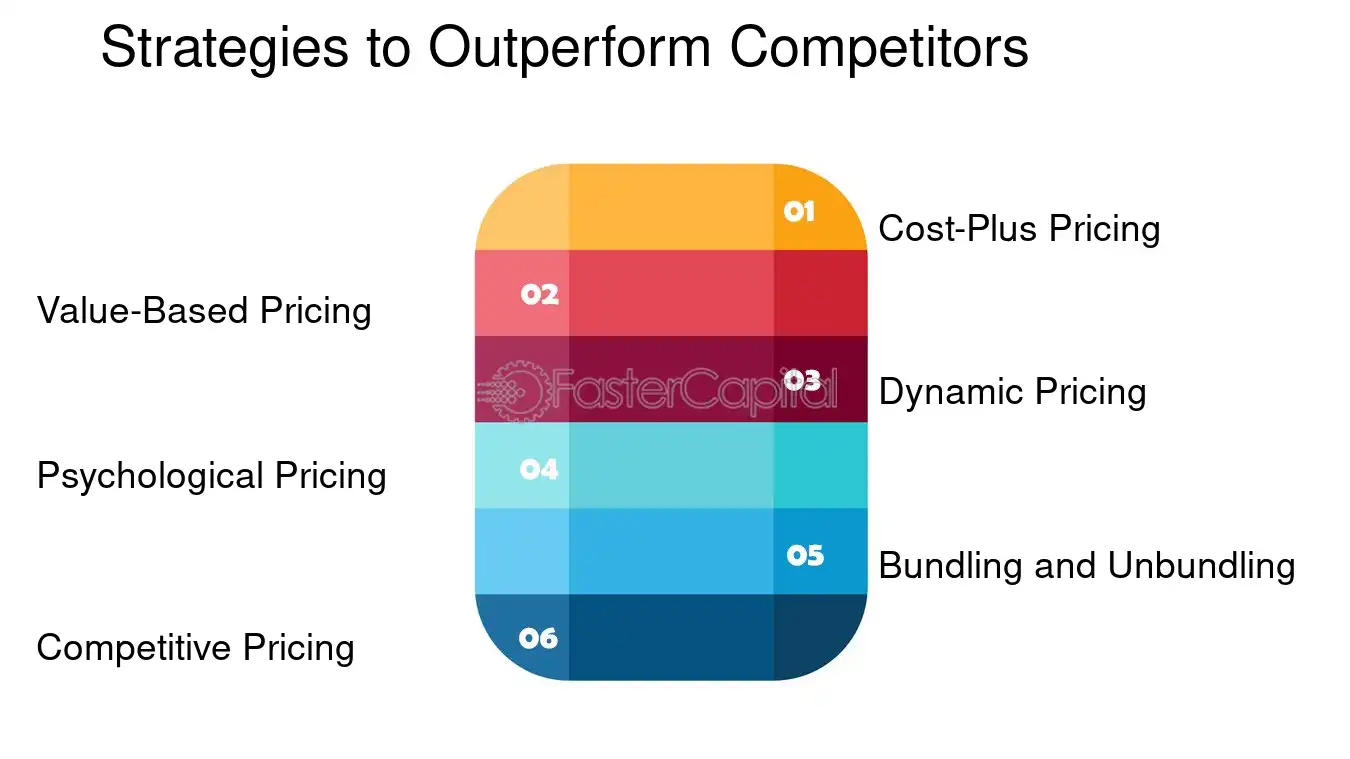 Strategies to Outperform Competitors

01 Cost-Plus Pricing

02 Value-Based Pricing

03 Dynamic Pricing

FasterCapital

04 Psychological Pricing

05 Bundling and Unbundling

06 Competitive Pricing